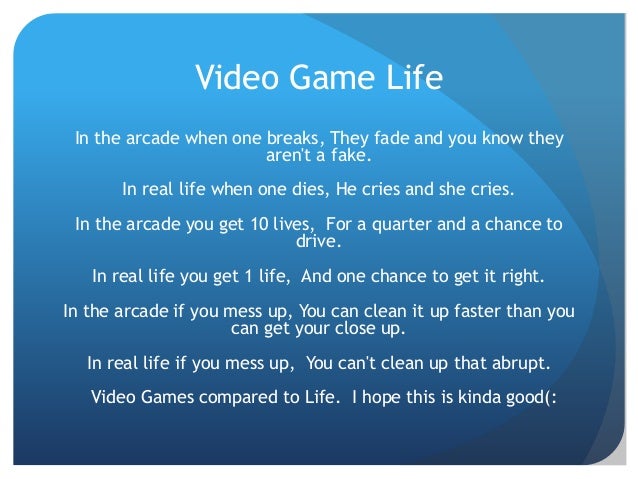 Video Game Life

In the arcade when one breaks, They fade and you know they aren't a fake.

In real life when one dies, He cries and she cries.

In the arcade you get 10 lives, For a quarter and a chance to drive.

In real life you get 1 life, And one chance to get it right.

In the arcade if you mess up, You can clean it up faster than you can get your close up.

In real life if you mess up, You can't clean up that abrupt.

Video Games compared to Life. I hope this is kinda good(: